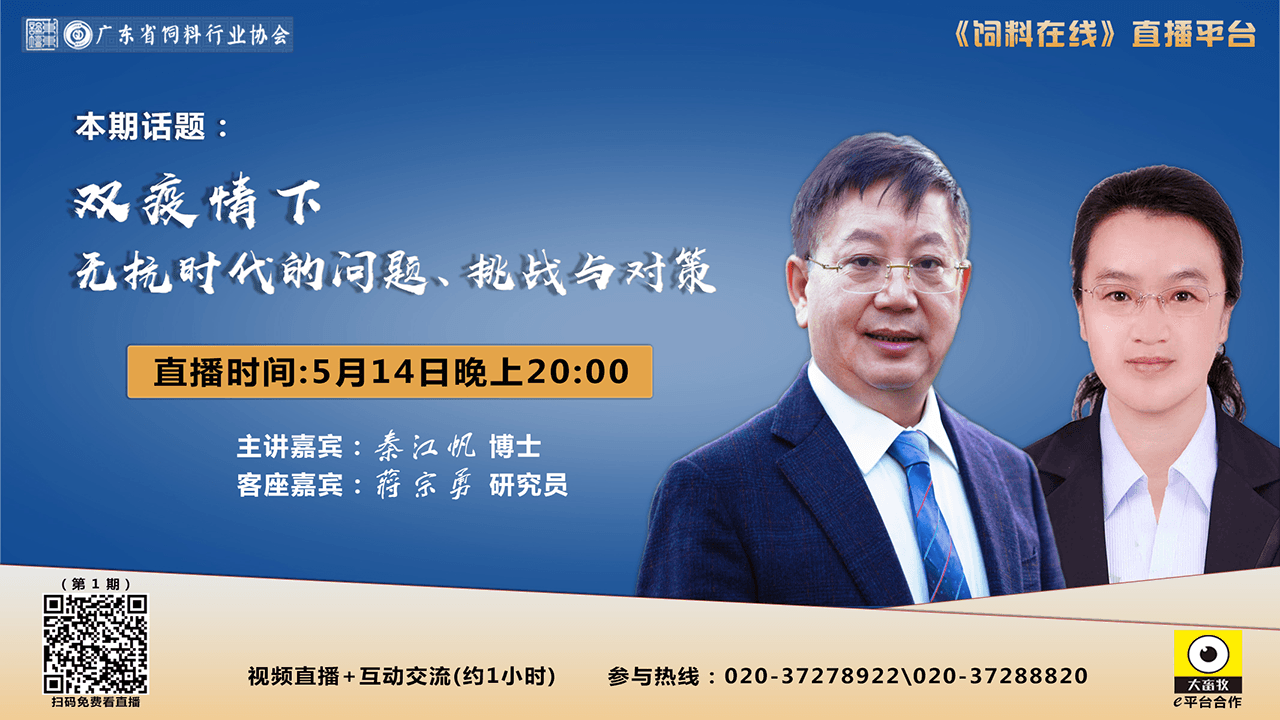 广东省饲料行业协会

《饲料在线》直播平台

本期话题：

双疫情下

无抗时代的问题、挑战与对策

直播时间:5月14日晚上20:00

主讲嘉宾：秦江帆 博士

客座嘉宾：蒋宗勇 研究员

（第1期）

扫码免费看直播

视频直播+互动交流(约1小时)

参与热线：020-37278922\020-37288820

大畜牧

e平台合作